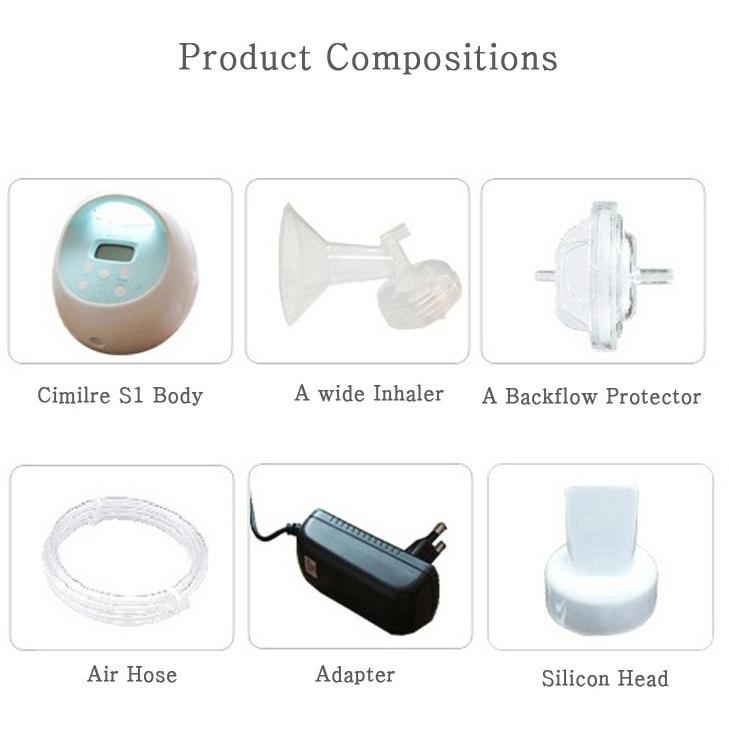 Product Compositions

Cimilre S1 Body

A wide Inhaler

A Backflow Protector

Air Hose

Adapter

Silicon Head